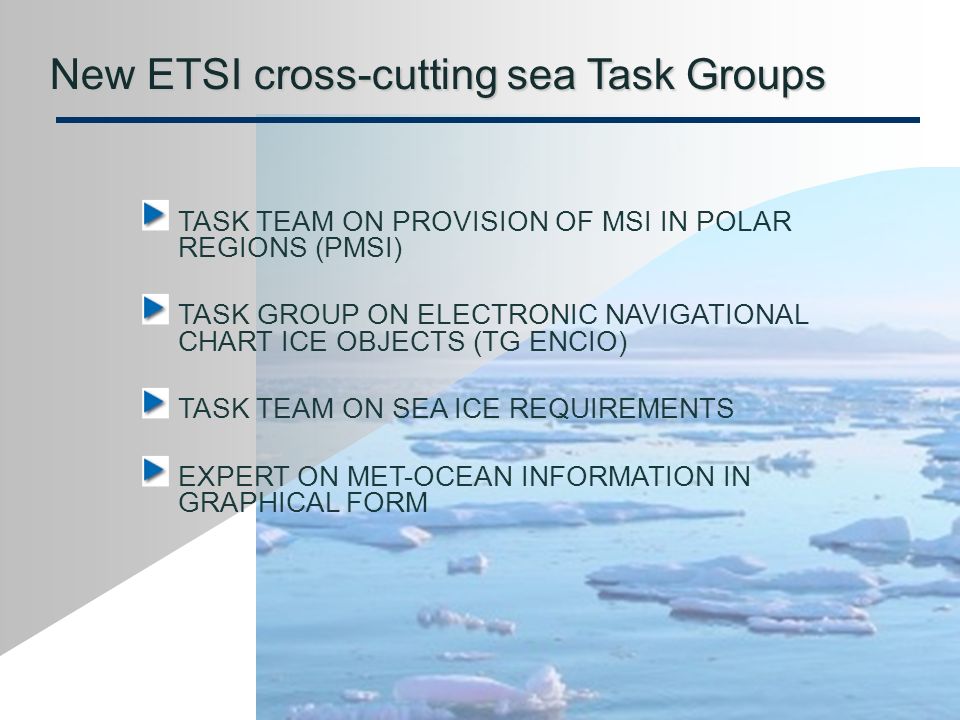 New ETSI cross-cutting sea Task Groups

TASK TEAM ON PROVISION OF MSI IN POLAR REGIONS (PMSI)

TASK GROUP ON ELECTRONIC NAVIGATIONAL CHART ICE OBJECTS (TG ENCIO)

TASK TEAM ON SEA ICE REQUIREMENTS

EXPERT ON MET-OCEAN INFORMATION IN GRAPHICAL FORM